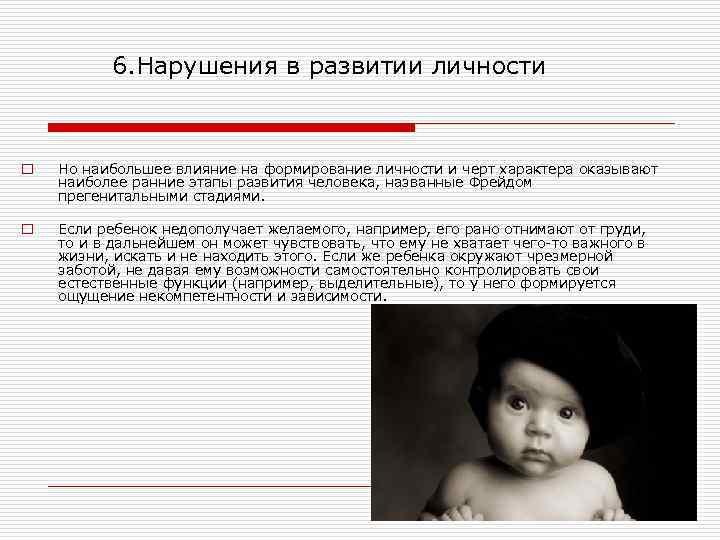 6.Нарушения в развитии личности

Но наибольшее влияние на формирование личности и черт характера оказывают наиболее ранние этапы развития человека, названные Фрейдом прегенитальными стадиями.

Если ребенок недополучает желаемого, например, его рано отнимают от груди, то и в дальнейшем он может чувствовать, что ему не хватает чего-то важного в жизни, искать и не находить этого. Если же ребенка окружают чрезмерной заботой, не давая ему возможности самостоятельно контролировать свои естественные функции (например, выделительные), то у него формируется ощущение некомпетентности и зависимости.